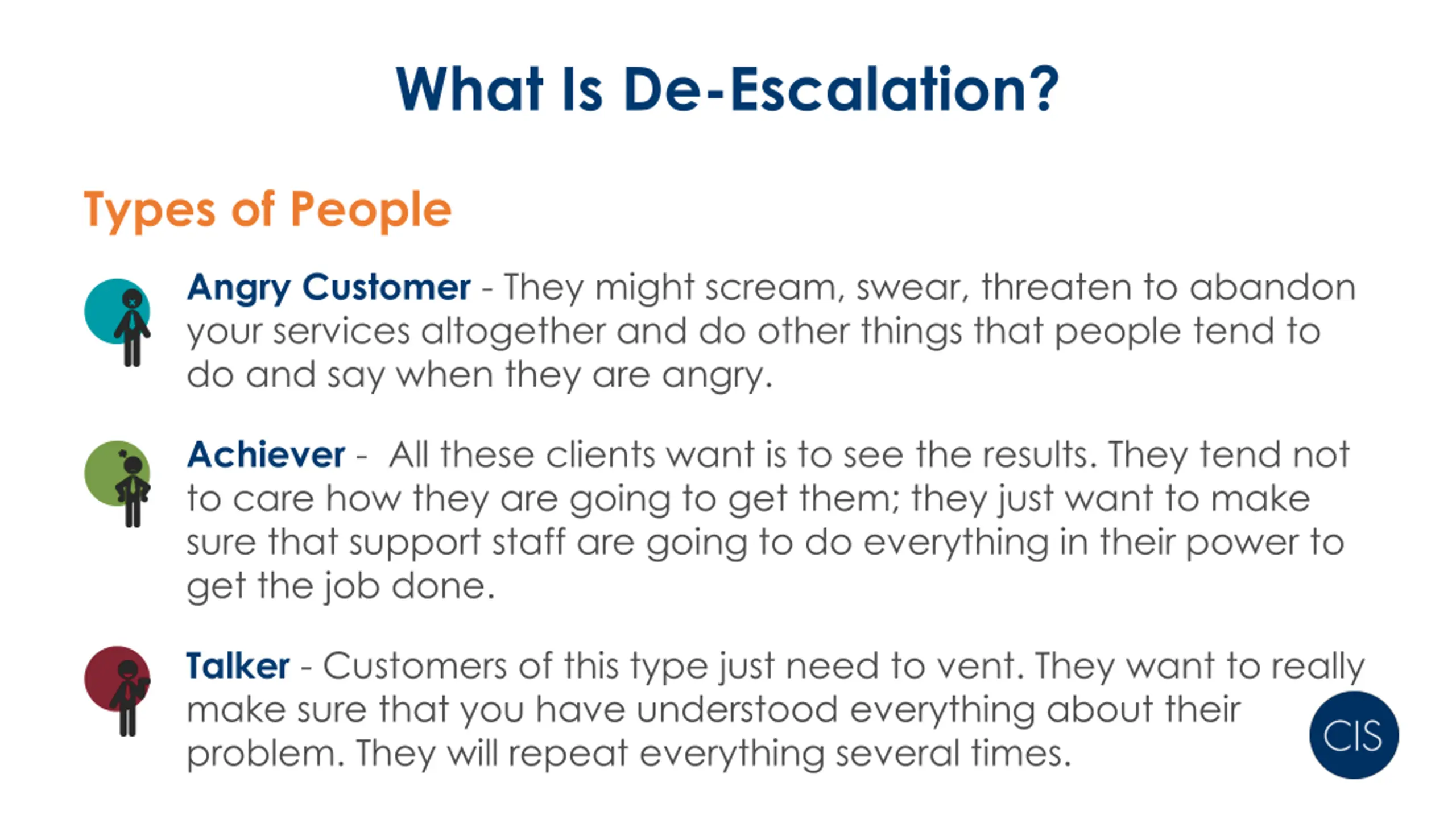 What Is De-Escalation?

Types of People

Angry Customer - They might scream, swear, threaten to abandon your services altogether and do other things that people tend to do and say when they are angry.

Achiever - All these clients want is to see the results. They tend not to care how they are going to get them; they just want to make sure that support staff are going to do everything in their power to get the job done.

Talker - Customers of this type just need to vent. They want to really make sure that you have understood everything about their problem. They will repeat everything several times.

CIS